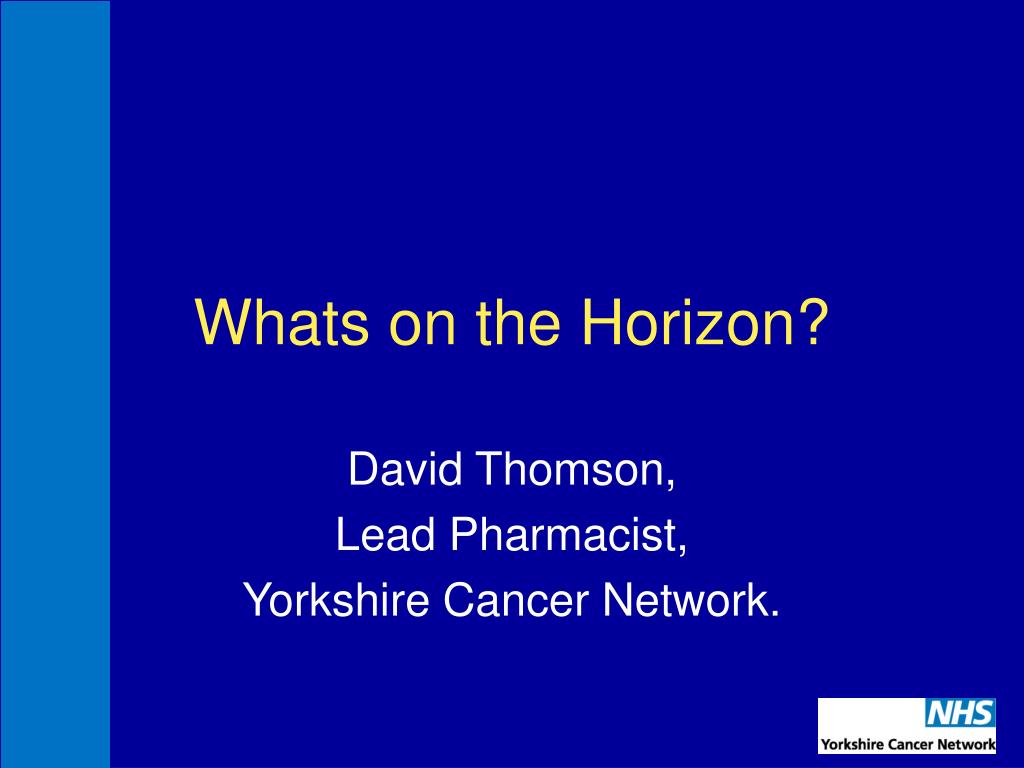 Whats on the Horizon?

David Thomson,
Lead Pharmacist,
Yorkshire Cancer Network.

NHS
Yorkshire Cancer Network